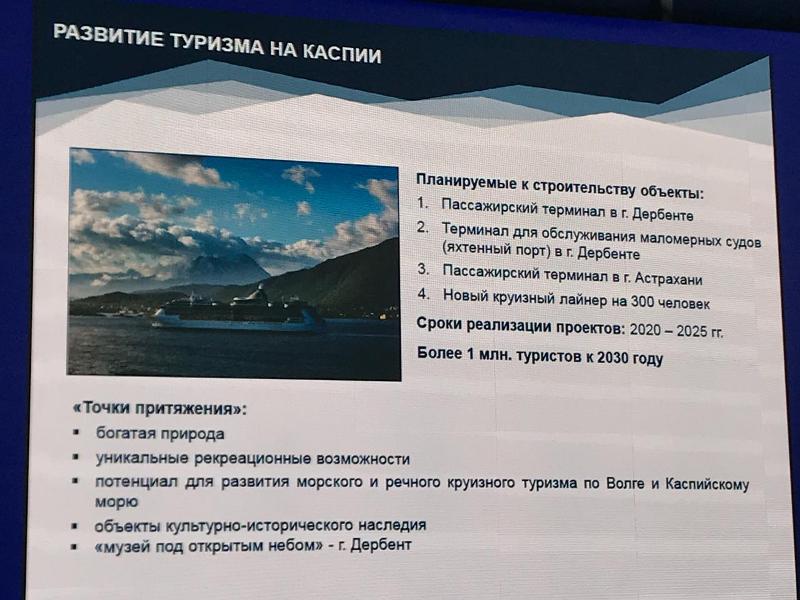 РАЗВИТИЕ ТУРИЗМА НА КАСПИИ

Планируемые к строительству объекты:
1. Пассажирский терминал в г. Дербенте
2. Терминал для обслуживания маломерных судов (яхтенный порт) в г. Дербенте
3. Пассажирский терминал в г. Астрахани
4. Новый круизный лайнер на 300 человек

Сроки реализации проектов: 2020 – 2025 гг.

Более 1 млн. туристов к 2030 году

«Точки притяжения»:
▪ богатая природа
▪ уникальные рекреационные возможности
▪ потенциал для развития морского и речного круизного туризма по Волге и Каспийскому морю
▪ объекты культурно-исторического наследия
▪ «музей под открытым небом» - г. Дербент